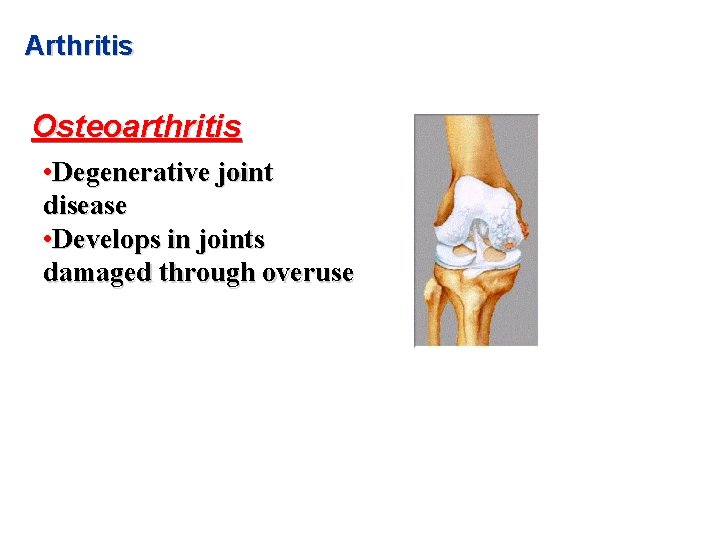 Arthritis

Osteoarthritis

•Degenerative joint disease
•Develops in joints damaged through overuse